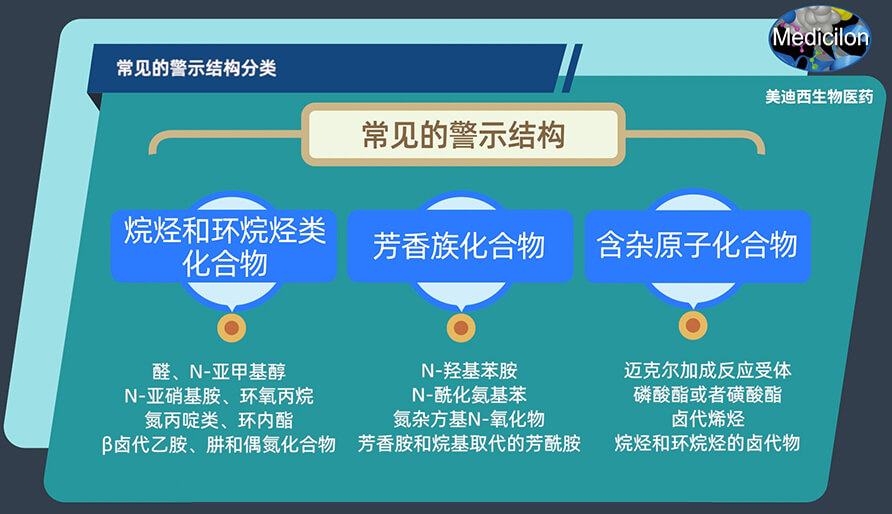 常见的警示结构分类

Medicilon

美迪西生物医药

常见的警示结构

烷烃和环烷烃类化合物

醛、N-亚甲基醇
N-亚硝基胺、环氧丙烷
氮丙啶类、环内酯
β卤代乙胺、肼和偶氮化合物

芳香族化合物

N-羟基苯胺
N-酰化氨基苯
氮杂方基N-氧化物
芳香胺和烷基取代的芳酰胺

含杂原子化合物

迈克尔加成反应受体
磷酸酯或者磺酸酯
卤代烯烃
烷烃和环烷烃的卤代物